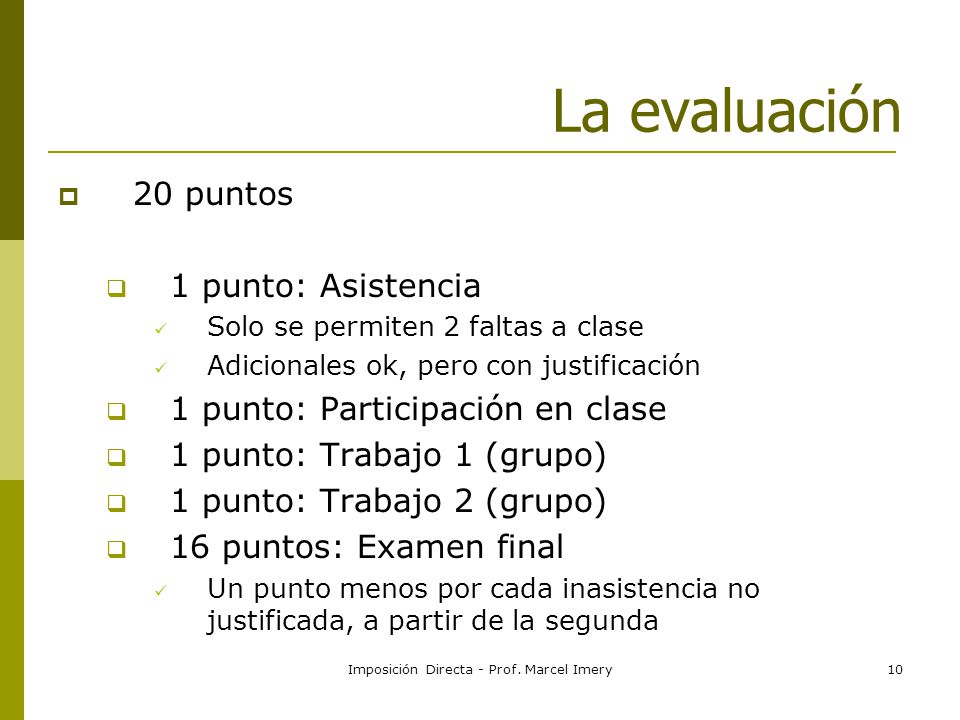 La evaluación

20 puntos

1 punto: Asistencia

Solo se permiten 2 faltas a clase

Adicionales ok, pero con justificación

1 punto: Participación en clase

1 punto: Trabajo 1 (grupo)

1 punto: Trabajo 2 (grupo)

16 puntos: Examen final

Un punto menos por cada inasistencia no justificada, a partir de la segunda

Imposición Directa - Prof. Marcel Imery

10